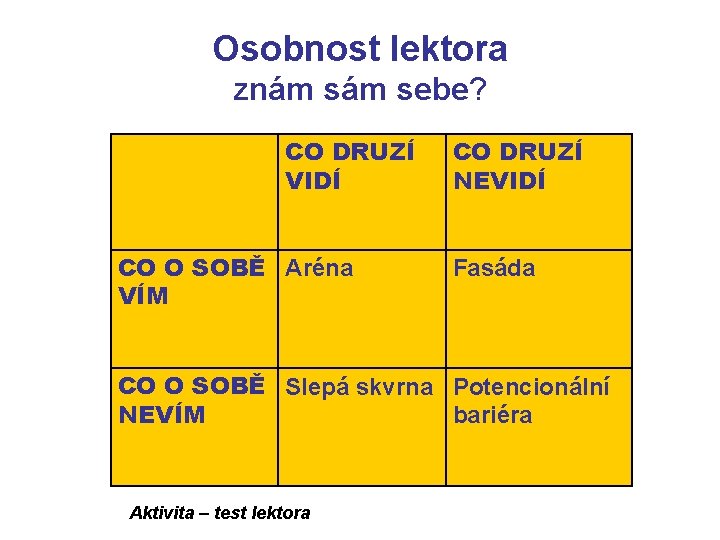 Osobnost lektora
znám sám sebe?

| | CO DRUZÍ VIDÍ | CO DRUZÍ NEVIDÍ |
|---|---|---|
| CO O SOBĚ VÍM | Aréna | Fasáda |
| CO O SOBĚ NEVÍM | Slepá skvrna | Potencionální bariéra |

Aktivita – test lektora